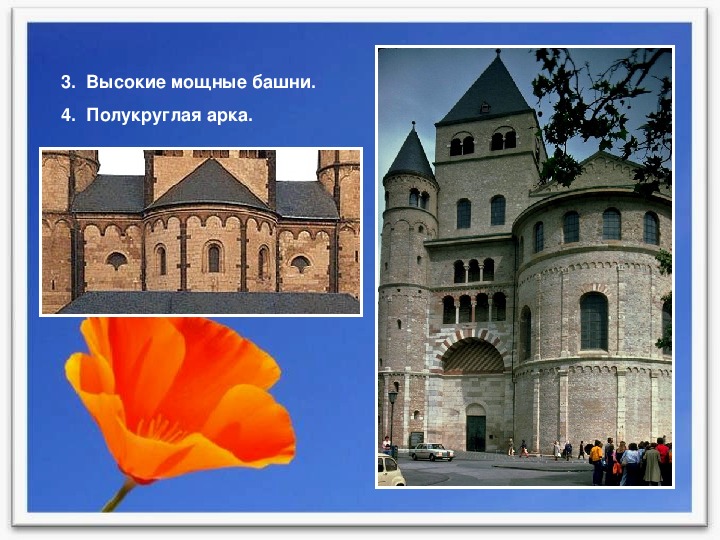 3. Высокие мощные башни.

4. Полукруглая арка.